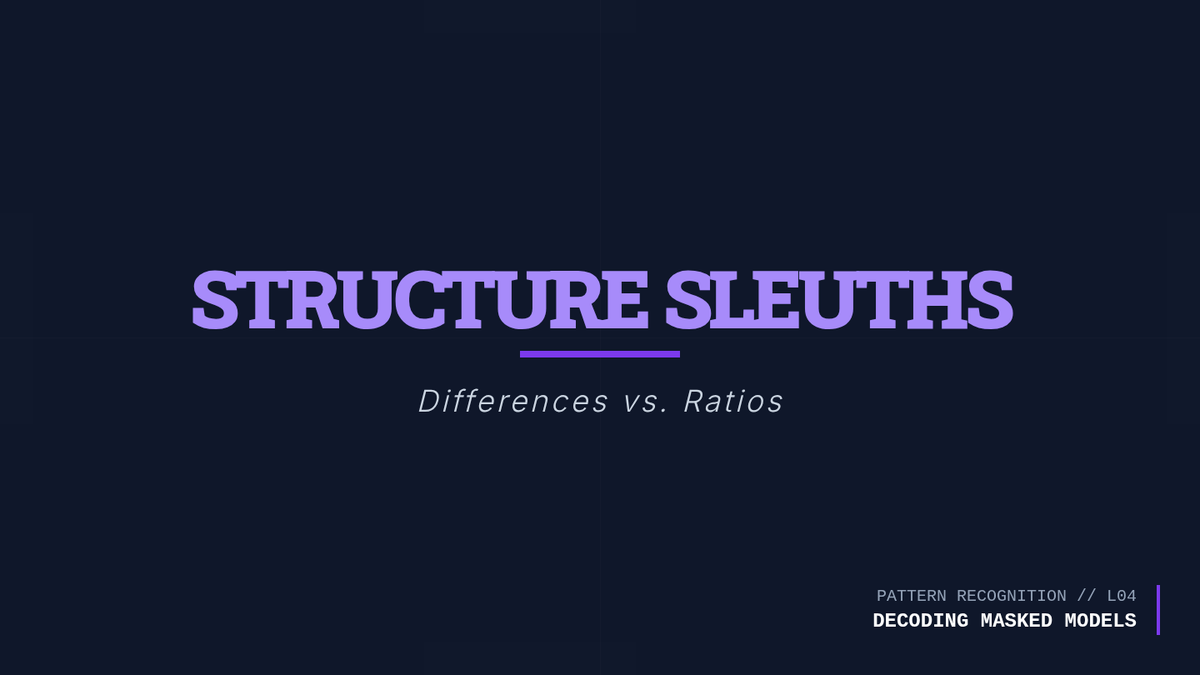 STRUCTURE SLEUTHS

Differences vs. Ratios

PATTERN RECOGNITION // L04
DECODING MASKED MODELS